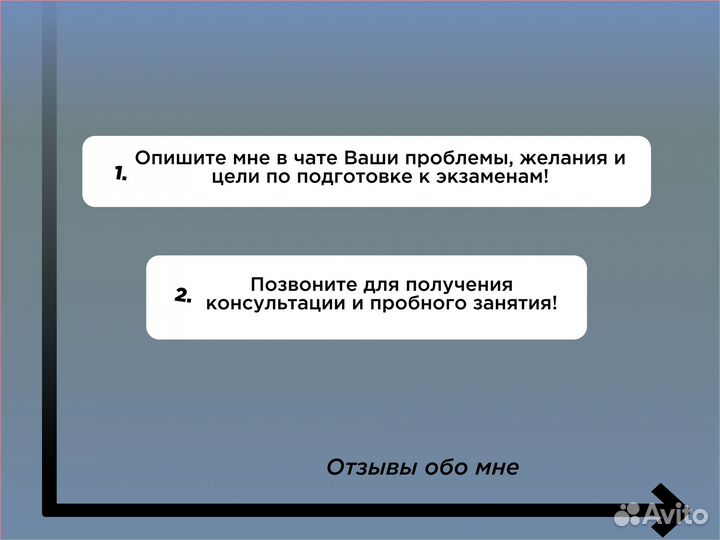 1. Опишите мне в чате Ваши проблемы, желания и цели по подготовке к экзаменам!

2. Позвоните для получения консультации и пробного занятия!

Отзывы обо мне

Avito